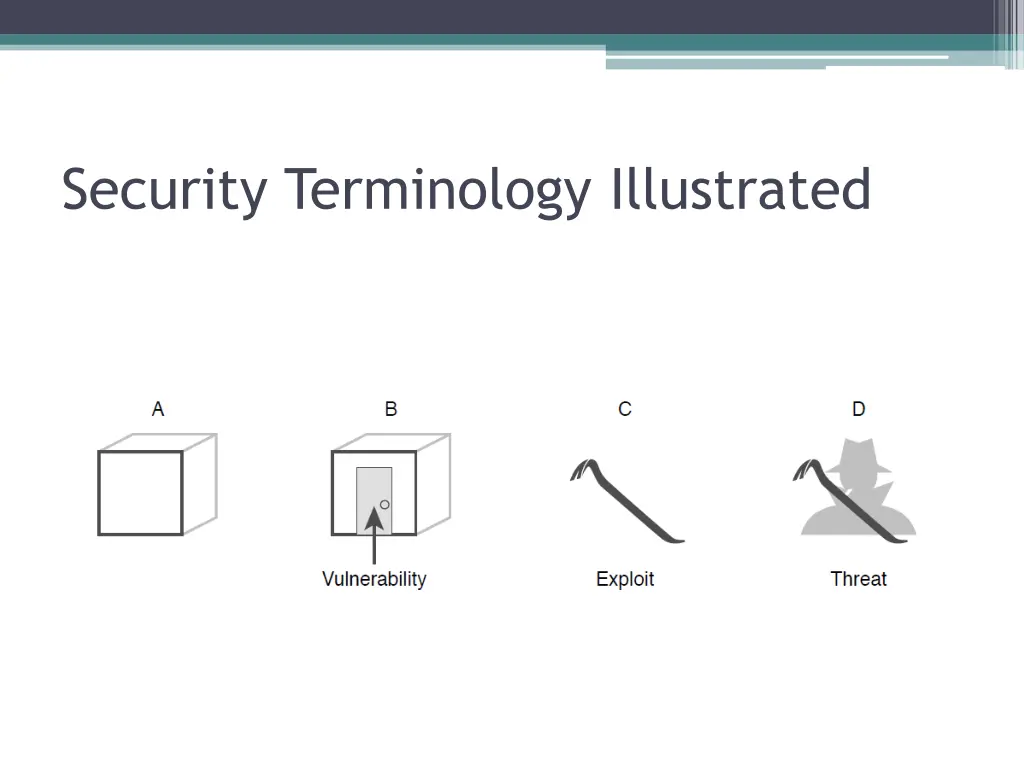 Security Terminology Illustrated

A

B

Vulnerability

C

Exploit

D

Threat